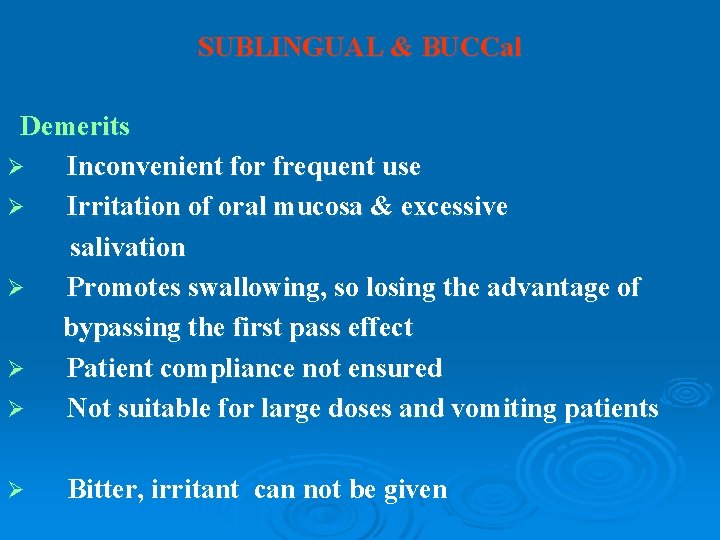 SUBLINGUAL & BUCCal

Demerits

➢ Inconvenient for frequent use
➢ Irritation of oral mucosa & excessive salivation
➢ Promotes swallowing, so losing the advantage of bypassing the first pass effect
➢ Patient compliance not ensured
➢ Not suitable for large doses and vomiting patients

➢ Bitter, irritant can not be given